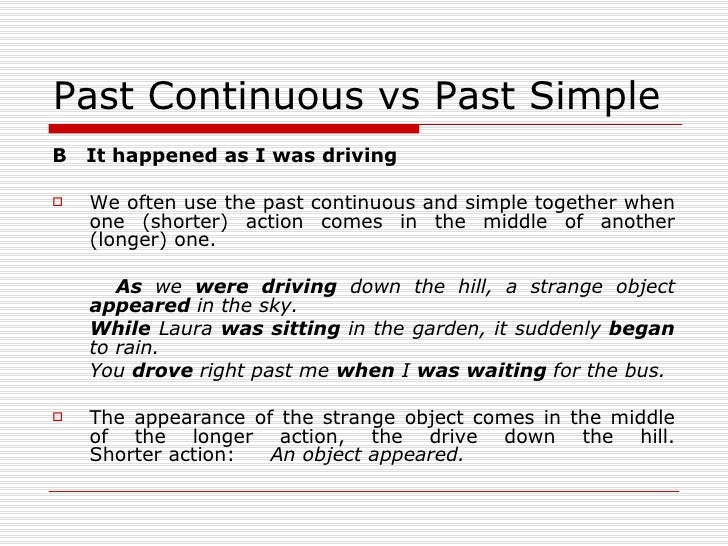 Past Continuous vs Past Simple

B It happened as I was driving

We often use the past continuous and simple together when one (shorter) action comes in the middle of another (longer) one.

As we were driving down the hill, a strange object appeared in the sky.

While Laura was sitting in the garden, it suddenly began to rain.

You drove right past me when I was waiting for the bus.

The appearance of the strange object comes in the middle of the longer action, the drive down the hill. Shorter action: An object appeared.